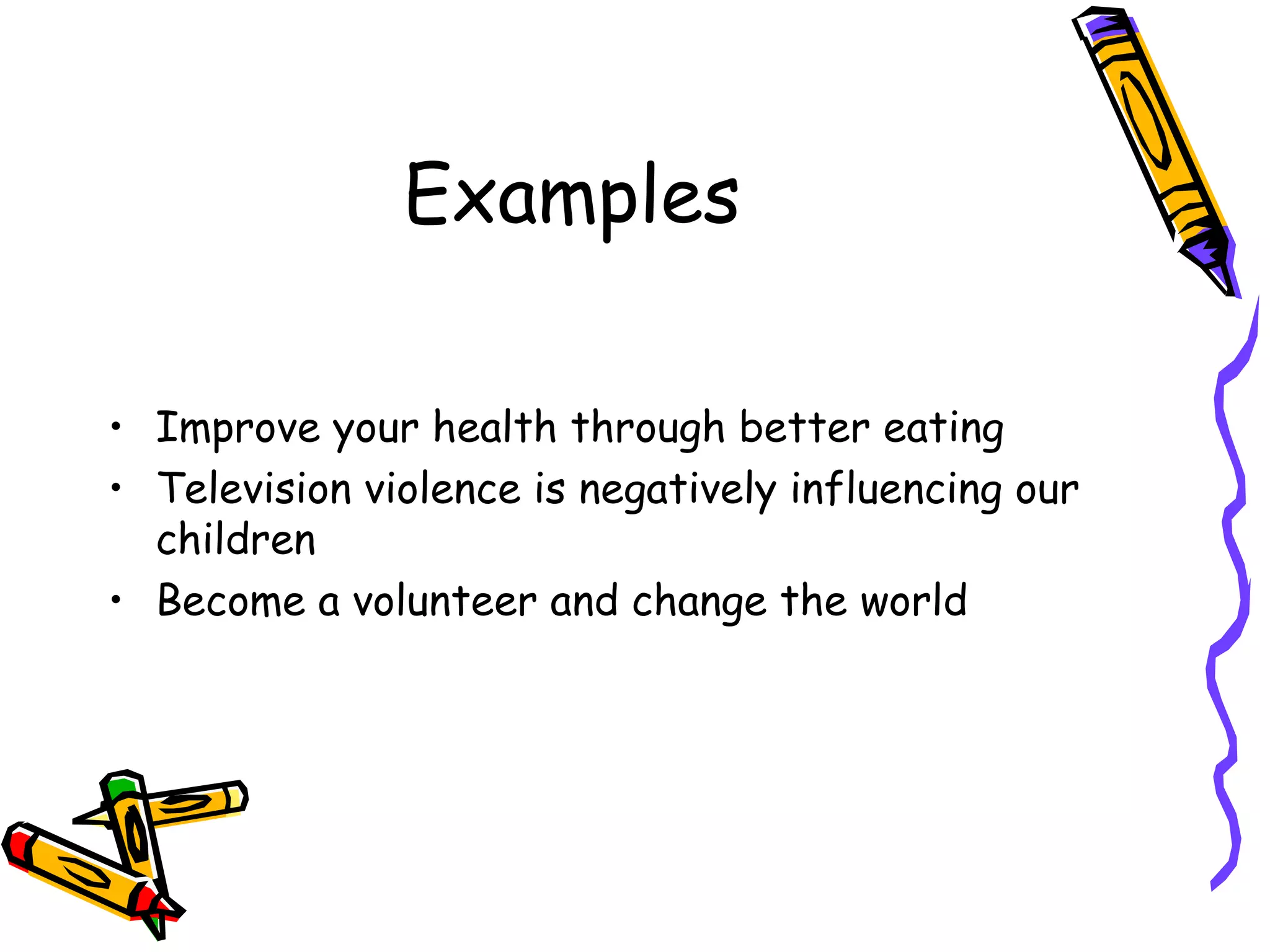 Examples

• Improve your health through better eating
• Television violence is negatively influencing our children
• Become a volunteer and change the world